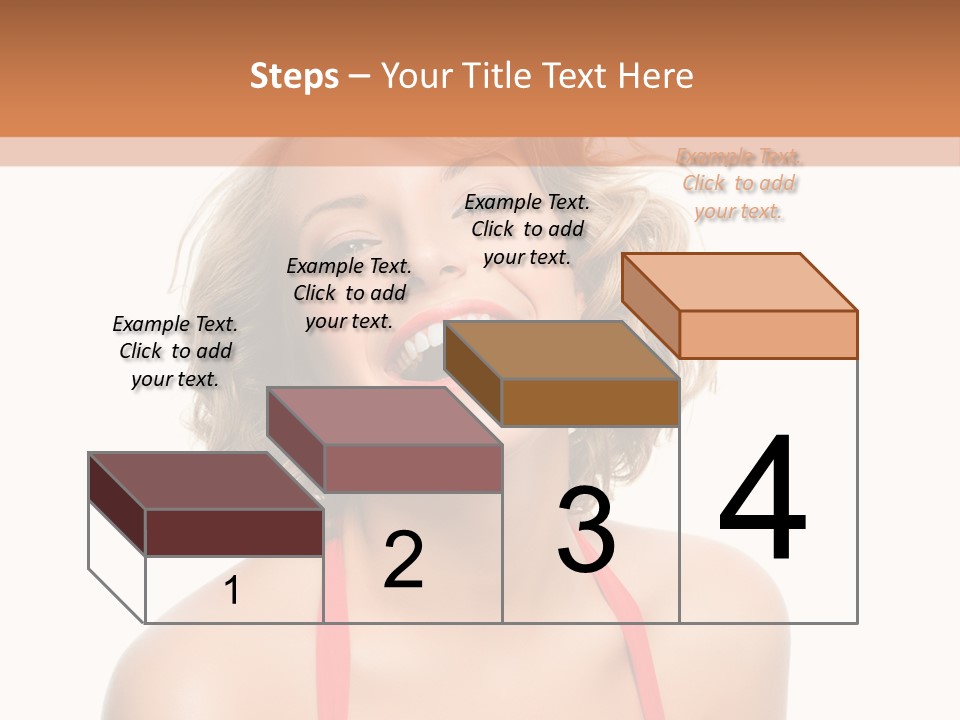 Steps – Your Title Text Here

Example Text. Click to add your text.

Example Text. Click to add your text.

Example Text. Click to add your text.

Example Text. Click to add your text.

1

2

3

4